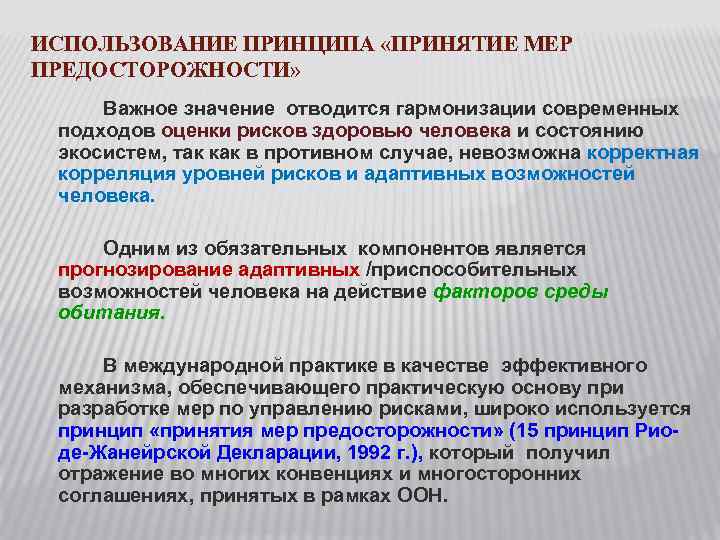 ИСПОЛЬЗОВАНИЕ ПРИНЦИПА «ПРИНЯТИЕ МЕР ПРЕДОСТОРОЖНОСТИ»

Важное значение отводится гармонизации современных подходов оценки рисков здоровью человека и состоянию экосистем, так как в противном случае, невозможна корректная корреляция уровней рисков и адаптивных возможностей человека.

Одним из обязательных компонентов является прогнозирование адаптивных /приспособительных возможностей человека на действие факторов среды обитания.

В международной практике в качестве эффективного механизма, обеспечивающего практическую основу при разработке мер по управлению рисками, широко используется принцип «принятия мер предосторожности» (15 принцип Рио-де-Жанейрской Декларации, 1992 г.), который получил отражение во многих конвенциях и многосторонних соглашениях, принятых в рамках ООН.